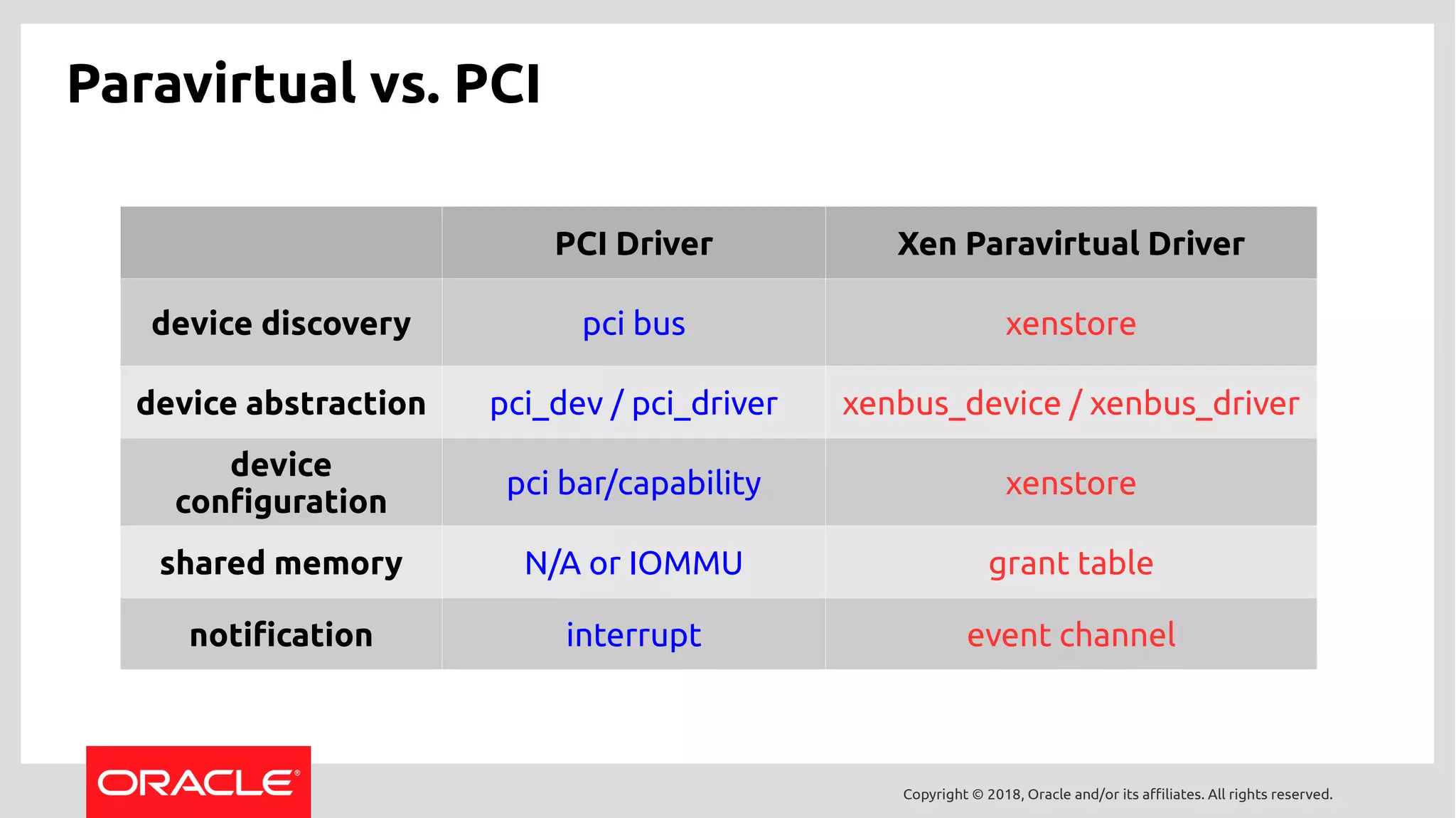 Paravirtual vs. PCI

| | PCI Driver | Xen Paravirtual Driver |
|---|---|---|
| device discovery | pci bus | xenstore |
| device abstraction | pci_dev / pci_driver | xenbus_device / xenbus_driver |
| device configuration | pci bar/capability | xenstore |
| shared memory | N/A or IOMMU | grant table |
| notification | interrupt | event channel |

ORACLE®

Copyright © 2018, Oracle and/or its affiliates. All rights reserved.